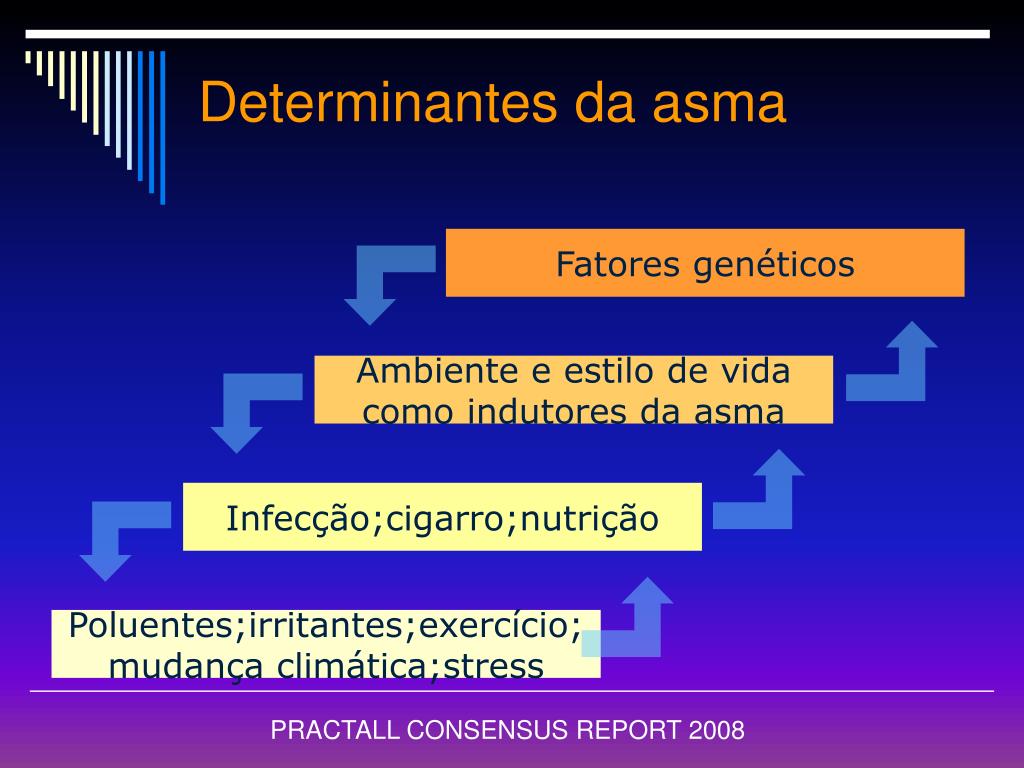 Determinantes da asma

Fatores genéticos

Ambiente e estilo de vida como indutores da asma

Infecção;cigarro;nutrição

Poluentes;irritantes;exercício; mudança climática;stress

PRACTALL CONSENSUS REPORT 2008